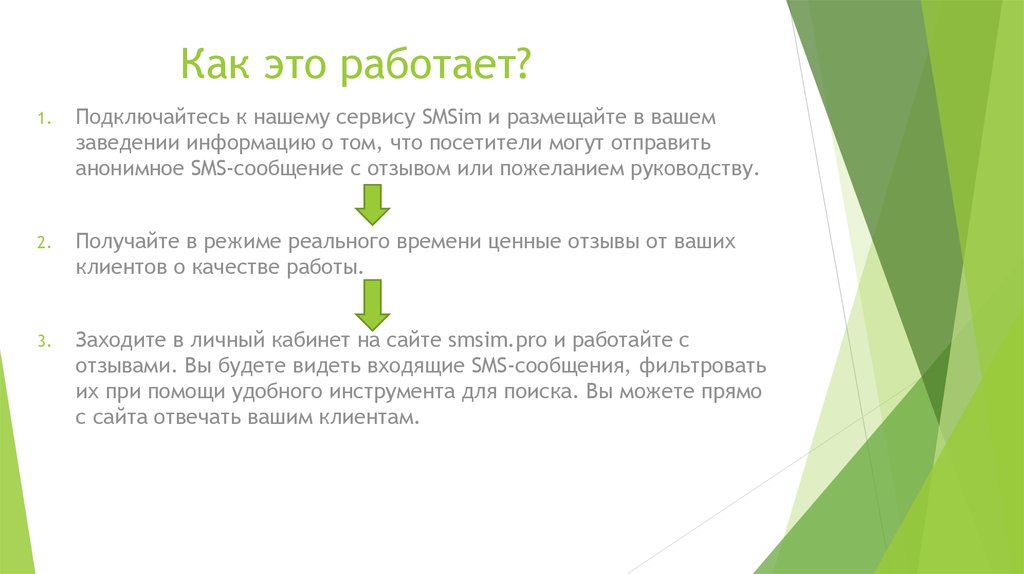 Как это работает?

1. Подключайтесь к нашему сервису SMSim и размещайте в вашем заведении информацию о том, что посетители могут отправить анонимное SMS-сообщение с отзывом или пожеланием руководству.

2. Получайте в режиме реального времени ценные отзывы от ваших клиентов о качестве работы.

3. Заходите в личный кабинет на сайте smsim.pro и работайте с отзывами. Вы будете видеть входящие SMS-сообщения, фильтровать их при помощи удобного инструмента для поиска. Вы можете прямо с сайта отвечать вашим клиентам.